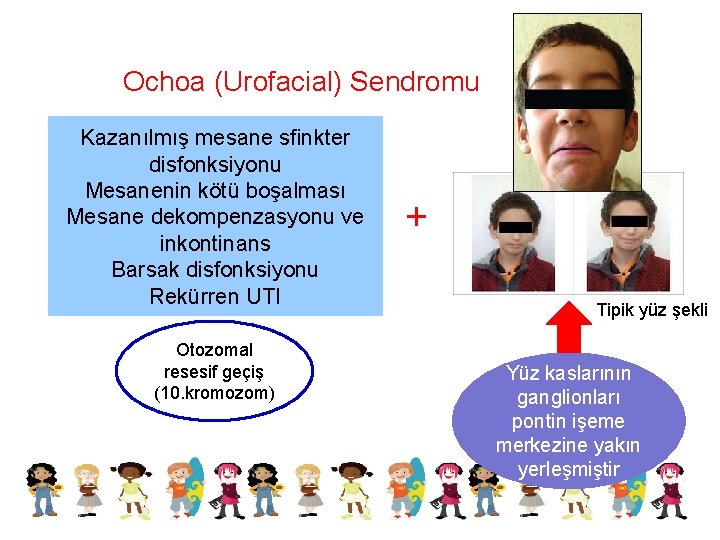 Ochoa (Urofacial) Sendromu

Kazanılmış mesane sfinkter disfonksiyonu
Mesanenin kötü boşalması
Mesane dekompenzasyonu ve inkontinans
Barsak disfonksiyonu
Rekürren UTI

+

Tipik yüz şekli

Otozomal resesif geçiş (10.kromozom)

Yüz kaslarının ganglionları pontin işeme merkezine yakın yerleşmiştir